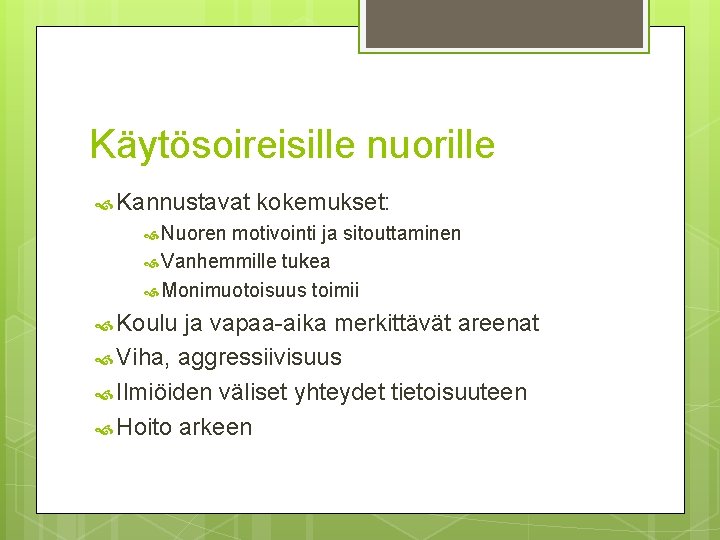 Käytösoireisille nuorille

Kannustavat kokemukset:

Nuoren motivointi ja sitouttaminen

Vanhemmille tukea

Monimuotoisuus toimii

Koulu ja vapaa-aika merkittävät areenat

Viha, aggressiivisuus

Ilmiöiden väliset yhteydet tietoisuuteen

Hoito arkeen